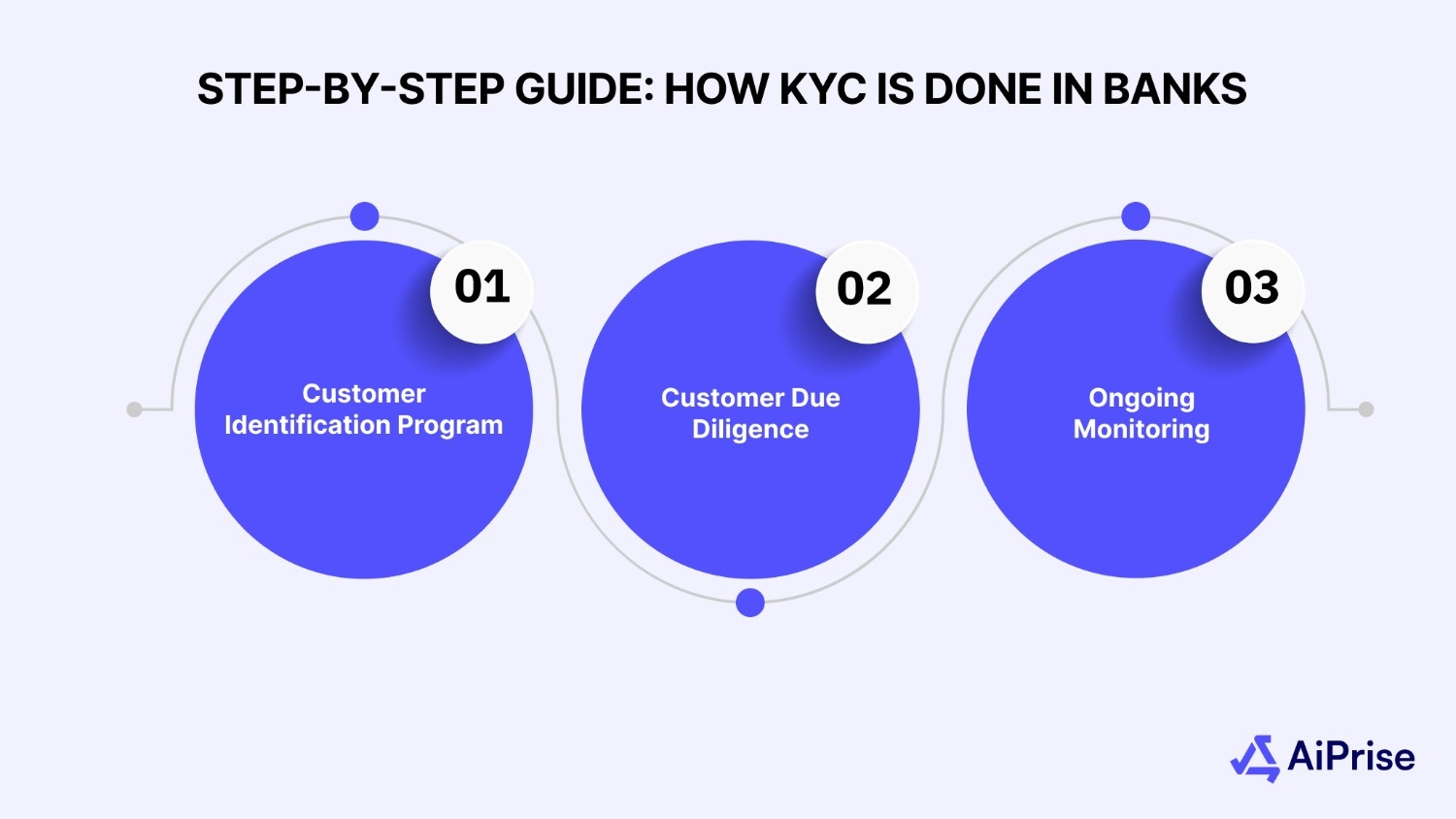 STEP-BY-STEP GUIDE: HOW KYC IS DONE IN BANKS

01

Customer Identification Program

02

Customer Due Diligence

03

Ongoing Monitoring

AiPrise